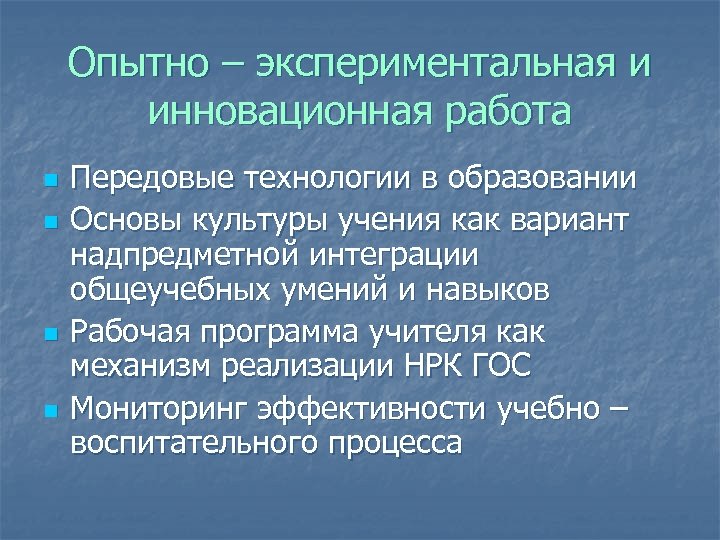 Опытно – экспериментальная и инновационная работа

- Передовые технологии в образовании
- Основы культуры учения как вариант надпредметной интеграции общеучебных умений и навыков
- Рабочая программа учителя как механизм реализации НРК ГОС
- Мониторинг эффективности учебно – воспитательного процесса